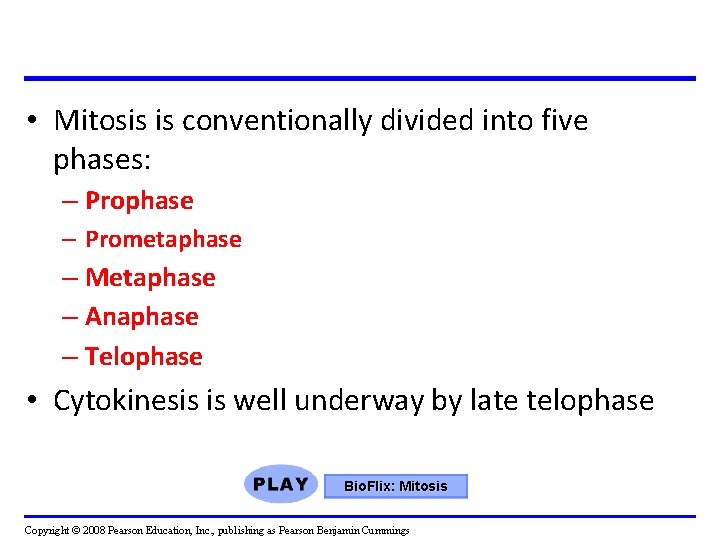 • Mitosis is conventionally divided into five phases:
– Prophase
– Prometaphase
– Metaphase
– Anaphase
– Telophase
• Cytokinesis is well underway by late telophase

PLAY
BioFlix: Mitosis

Copyright © 2008 Pearson Education, Inc., publishing as Pearson Benjamin Cummings